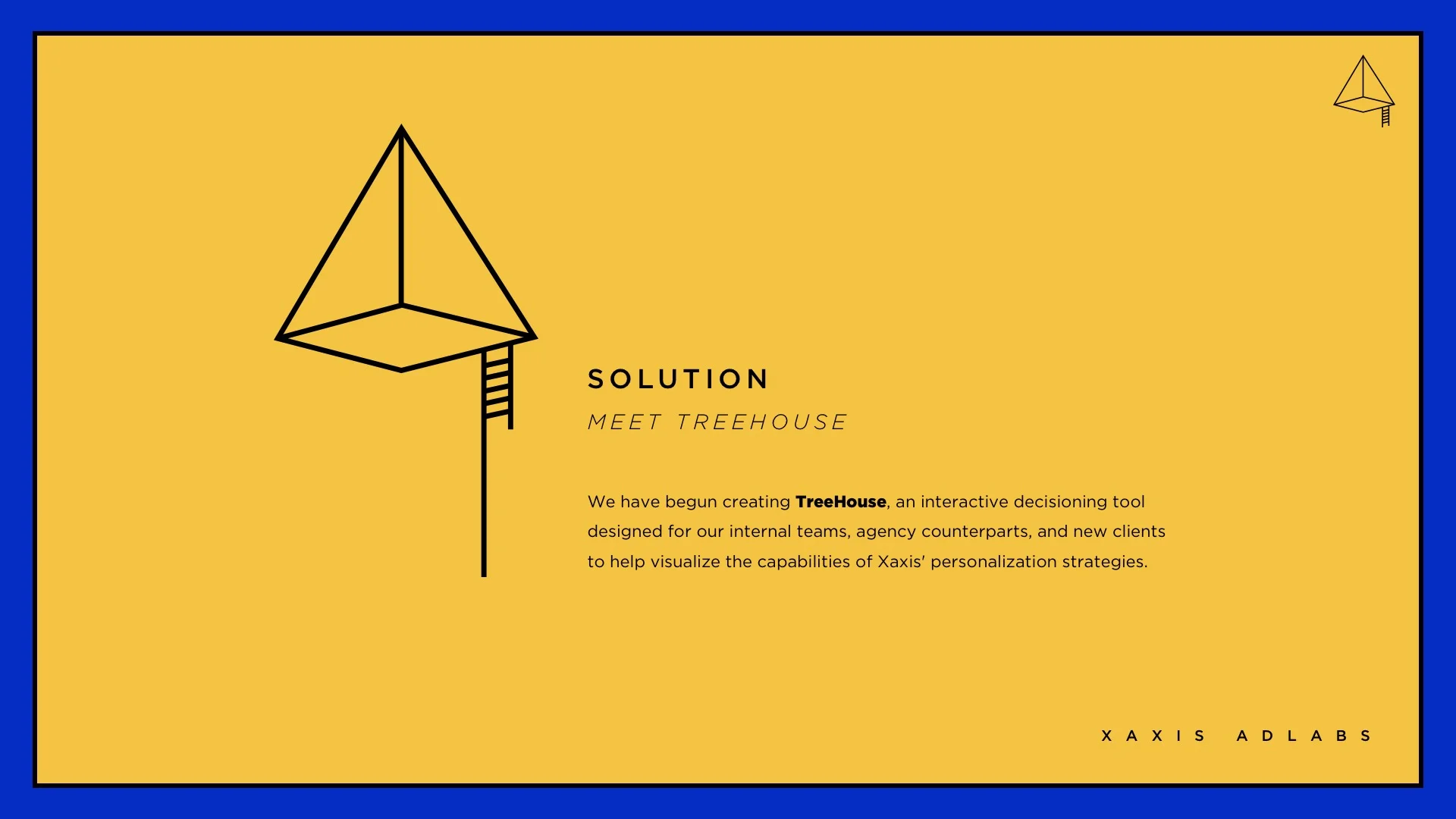 SOLUTION

MEET TREEHOUSE

We have begun creating TreeHouse, an interactive decisioning tool designed for our internal teams, agency counterparts, and new clients to help visualize the capabilities of Xaxis' personalization strategies.

XAXIS ADLABS